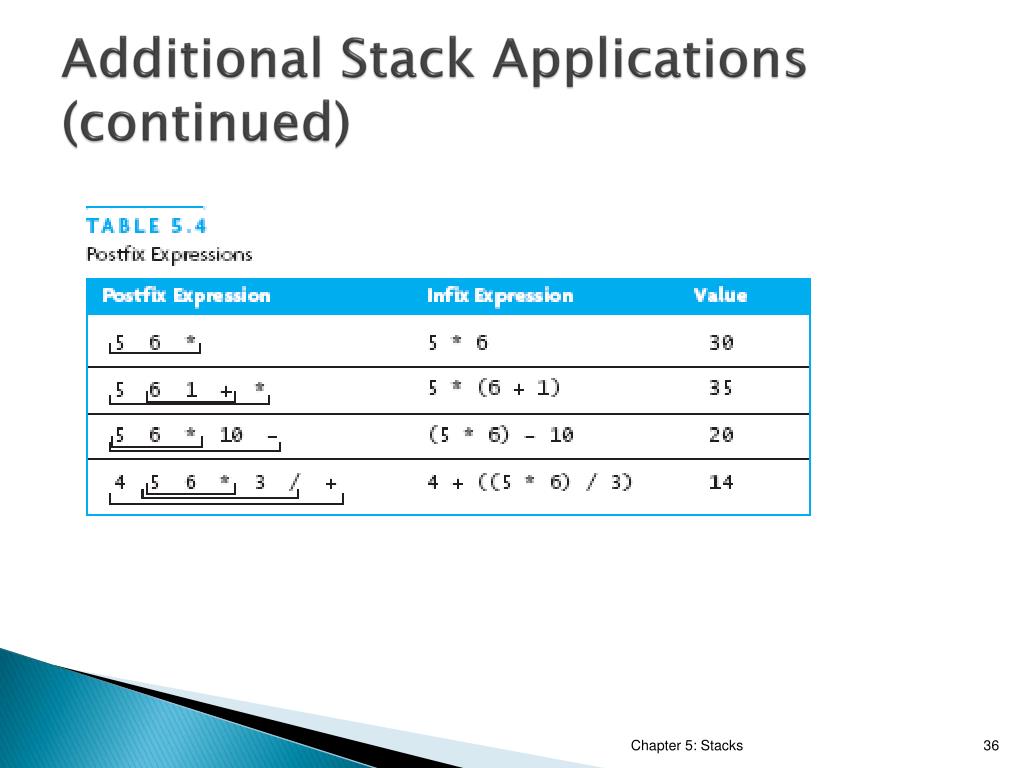 Additional Stack Applications (continued)

TABLE 5.4
Postfix Expressions

| Postfix Expression | Infix Expression | Value |
|---|---|---|
| 5 6 * | 5 * 6 | 30 |
| 5 6 1 + * | 5 * (6 + 1) | 35 |
| 5 6 * 10 - | (5 * 6) - 10 | 20 |
| 4 5 6 * 3 / + | 4 + ((5 * 6) / 3) | 14 |

Chapter 5: Stacks

36